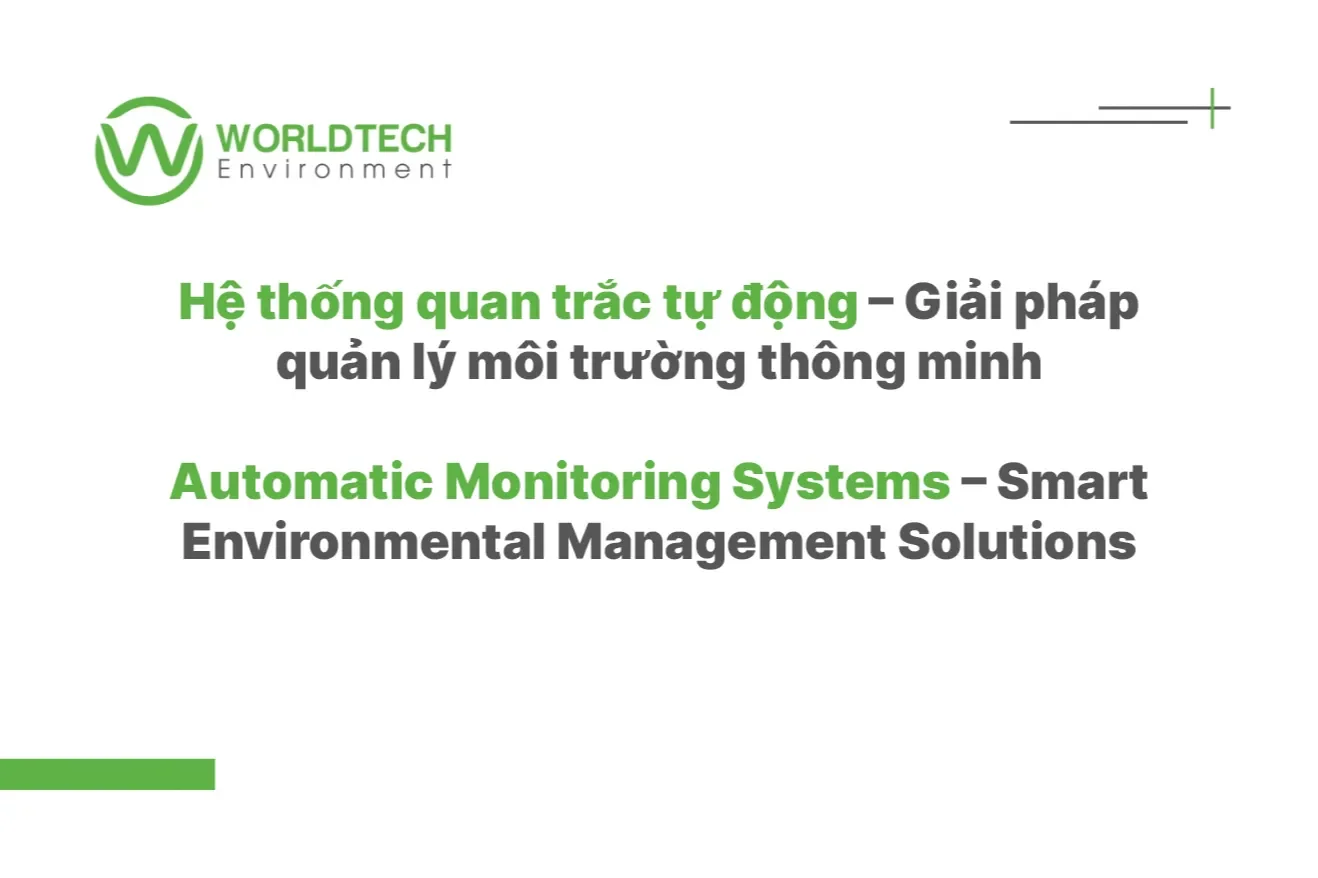 WORLDTECH
Environment

Hệ thống quan trắc tự động – Giải pháp quản lý môi trường thông minh

Automatic Monitoring Systems – Smart Environmental Management Solutions